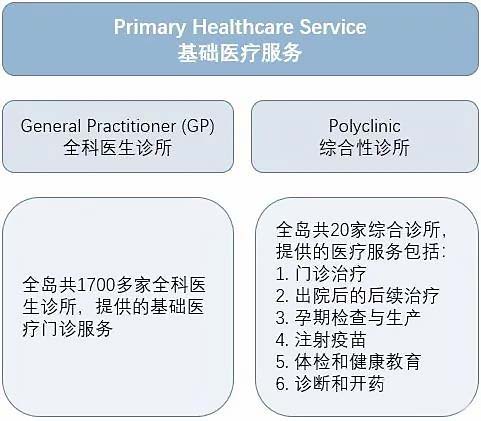 Primary Healthcare Service
基础医疗服务

General Practitioner (GP)
全科医生诊所

Polyclinic
综合性诊所

全岛共1700多家全科医生诊所，提供的基础医疗门诊服务

全岛共20家综合诊所，提供的医疗服务包括：
1. 门诊治疗
2. 出院后的后续治疗
3. 孕期检查与生产
4. 注射疫苗
5. 体检和健康教育
6. 诊断和开药